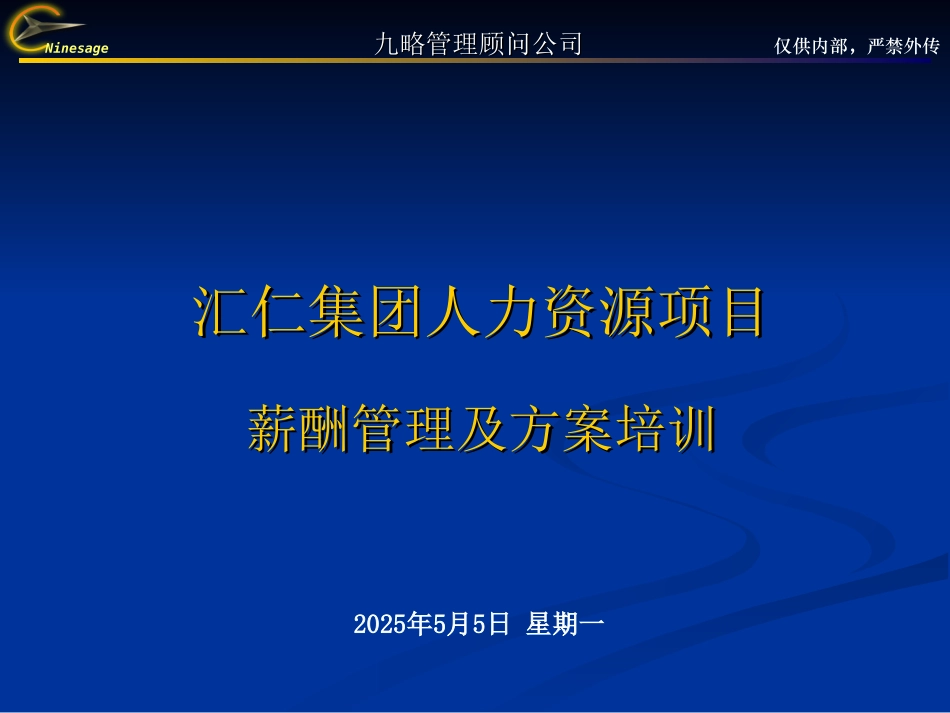 Ninesage

九略管理顾问公司

仅供内部，严禁外传

汇仁集团人力资源项目

薪酬管理及方案培训

2025年5月5日 星期一